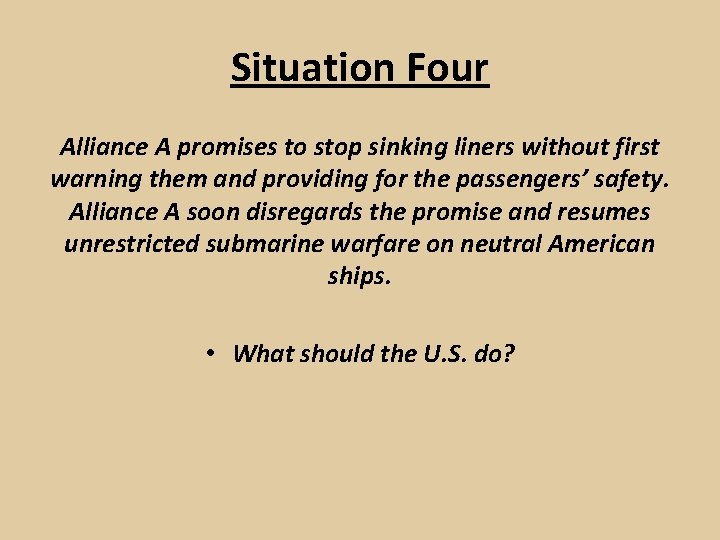 Situation Four

Alliance A promises to stop sinking liners without first warning them and providing for the passengers' safety. Alliance A soon disregards the promise and resumes unrestricted submarine warfare on neutral American ships.

• What should the U.S. do?